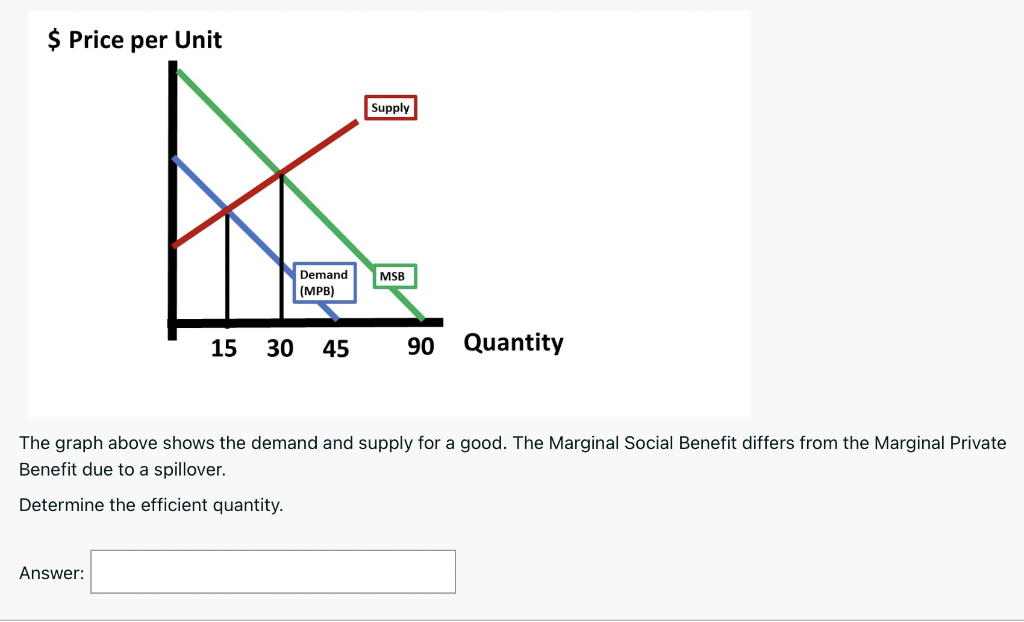 $ Price per Unit

Supply

Demand (MPB)

MSB

15 30 45 90 Quantity

The graph above shows the demand and supply for a good. The Marginal Social Benefit differs from the Marginal Private Benefit due to a spillover.

Determine the efficient quantity.

Answer: